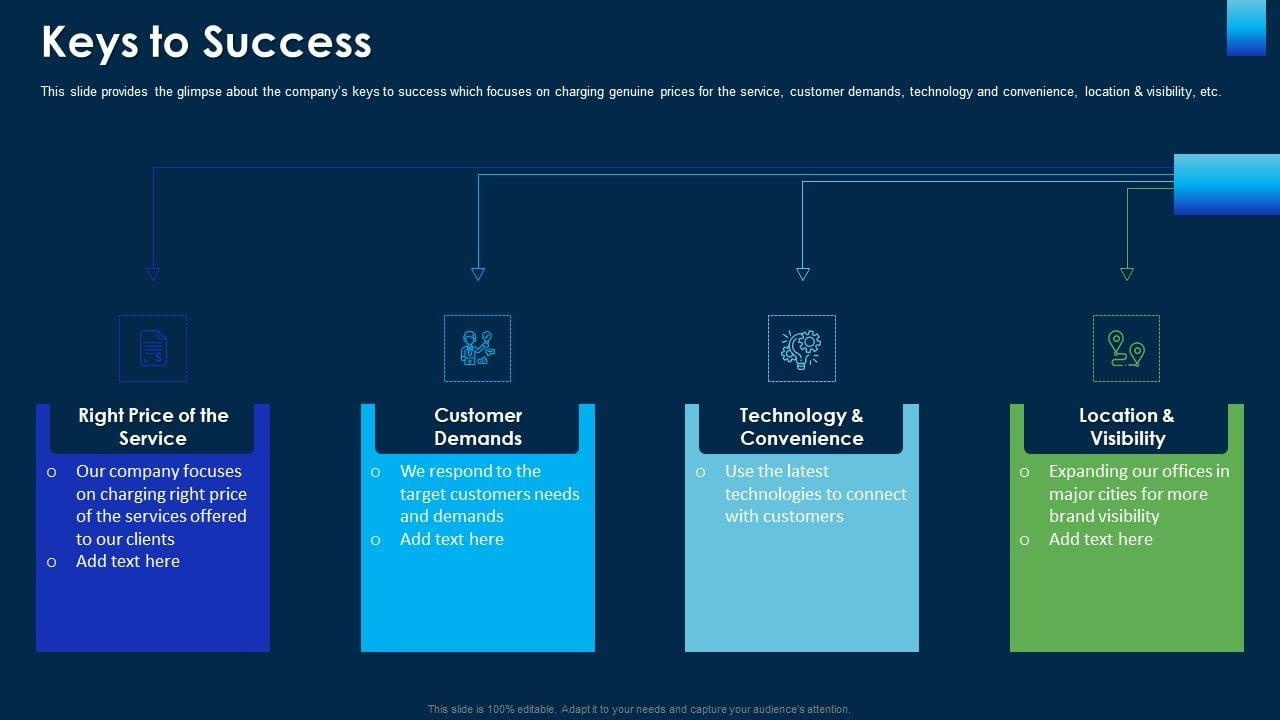 Keys to Success

This slide provides the glimpse about the company's keys to success which focuses on charging genuine prices for the service, customer demands, technology and convenience, location & visibility, etc.

Right Price of the Service

o Our company focuses on charging right price of the services offered to our clients
o Add text here

Customer Demands

o We respond to the target customers needs and demands
o Add text here

Technology & Convenience

o Use the latest technologies to connect with customers

Location & Visibility

o Expanding our offices in major cities for more brand visibility
o Add text here

This slide is 100% editable. Adapt it to your needs and capture your audience's attention.